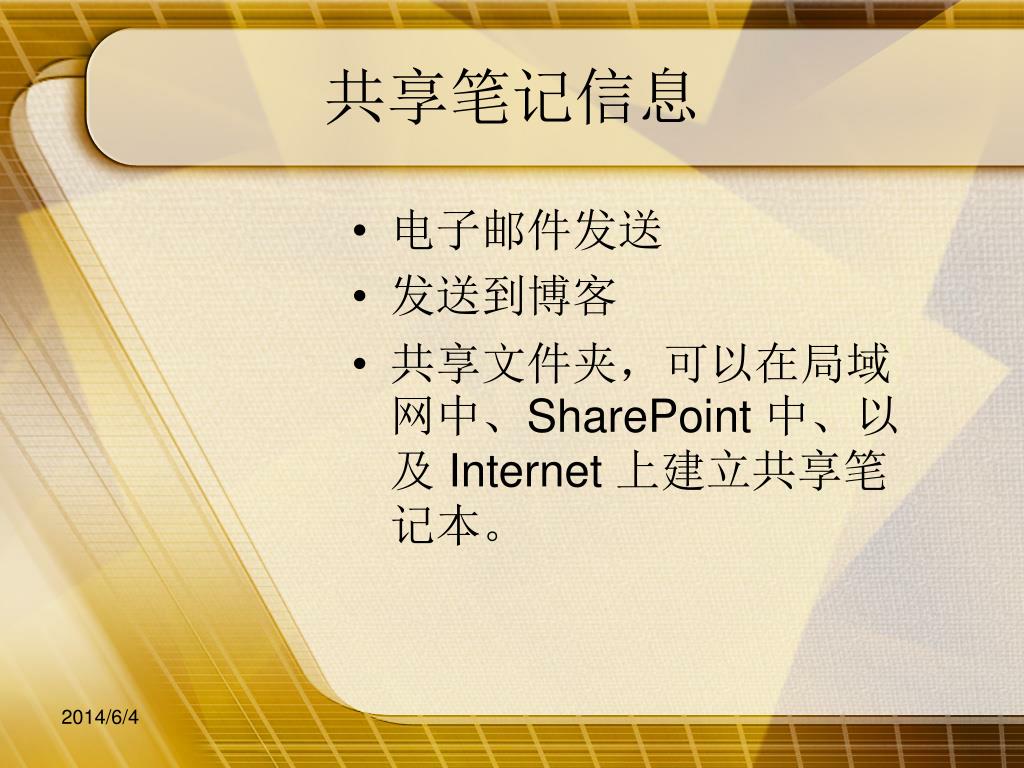 共享笔记信息

• 电子邮件发送
• 发送到博客
• 共享文件夹，可以在局域网中、SharePoint 中、以及 Internet 上建立共享笔记本。

2014/6/4